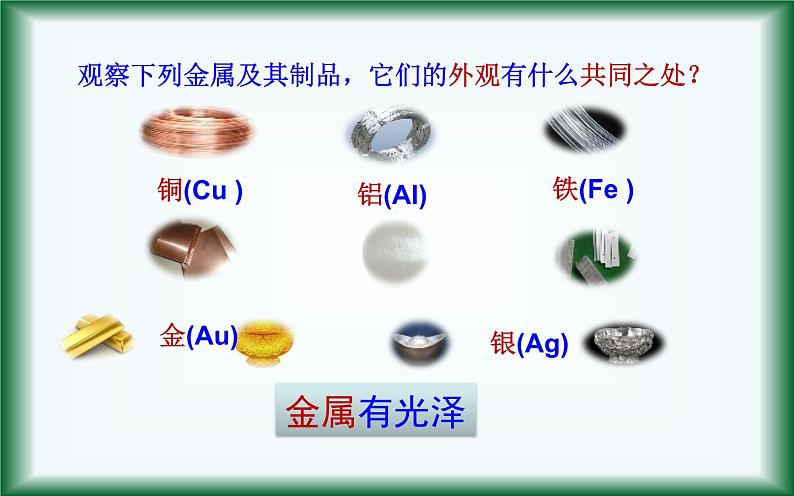 观察下列金属及其制品，它们的外观有什么共同之处？

铜(Cu )

铝(Al)

铁(Fe )

金(Au)

银(Ag)

金属有光泽